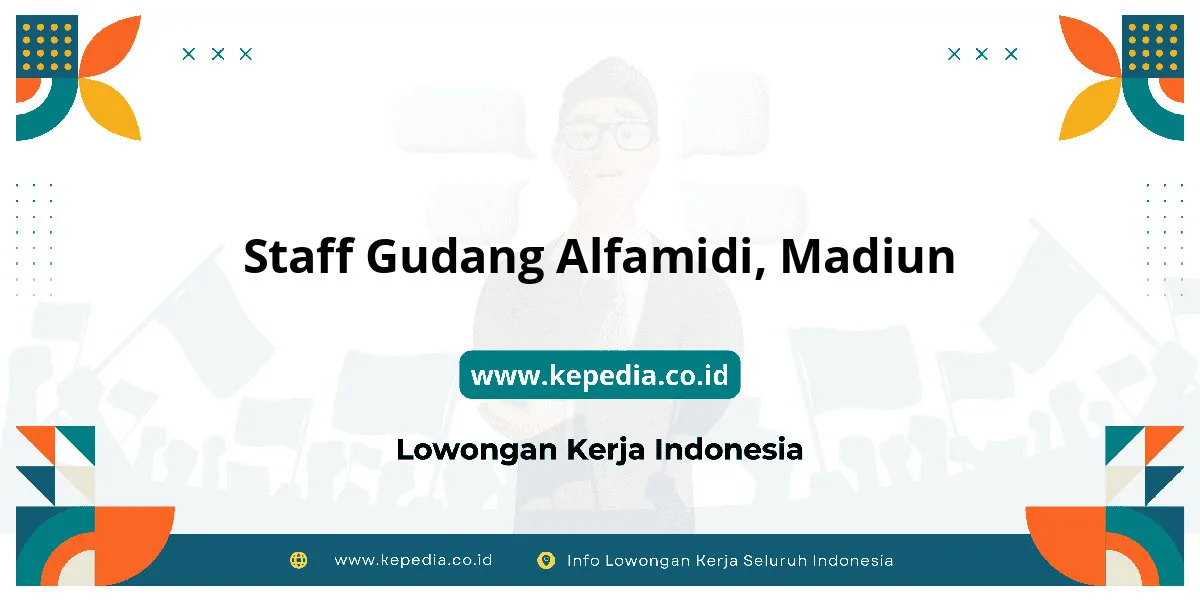 Staff Gudang Alfamidi, Madiun

www.kepedia.co.id

Lowongan Kerja Indonesia

www.kepedia.co.id Info Lowongan Kerja Seluruh Indonesia